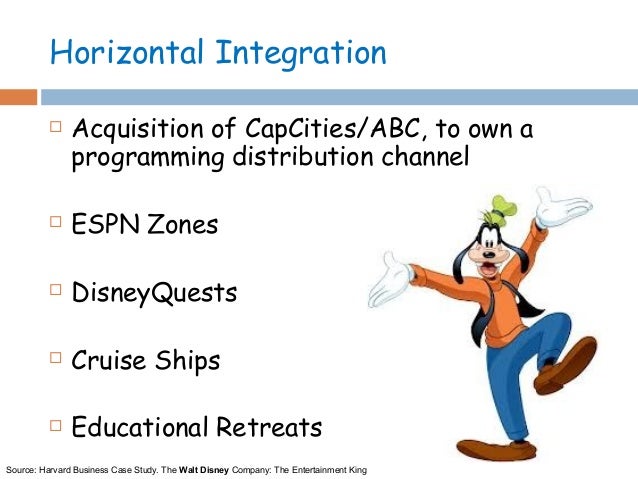 Horizontal Integration

□ Acquisition of CapCities/ABC, to own a programming distribution channel

□ ESPN Zones

□ DisneyQuests

□ Cruise Ships

□ Educational Retreats

Source: Harvard Business Case Study. The Walt Disney Company: The Entertainment King